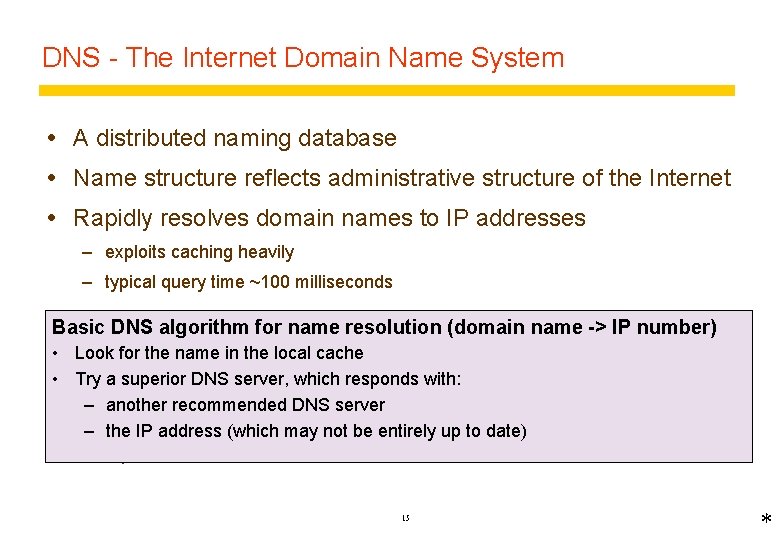 DNS - The Internet Domain Name System

• A distributed naming database
• Name structure reflects administrative structure of the Internet
• Rapidly resolves domain names to IP addresses
 – exploits caching heavily
 – typical query time ~100 milliseconds

Basic DNS algorithm for name resolution (domain name -> IP number)
• Look for the name in the local cache
• Try a superior DNS server, which responds with:
 – another recommended DNS server
 – the IP address (which may not be entirely up to date)

15

*